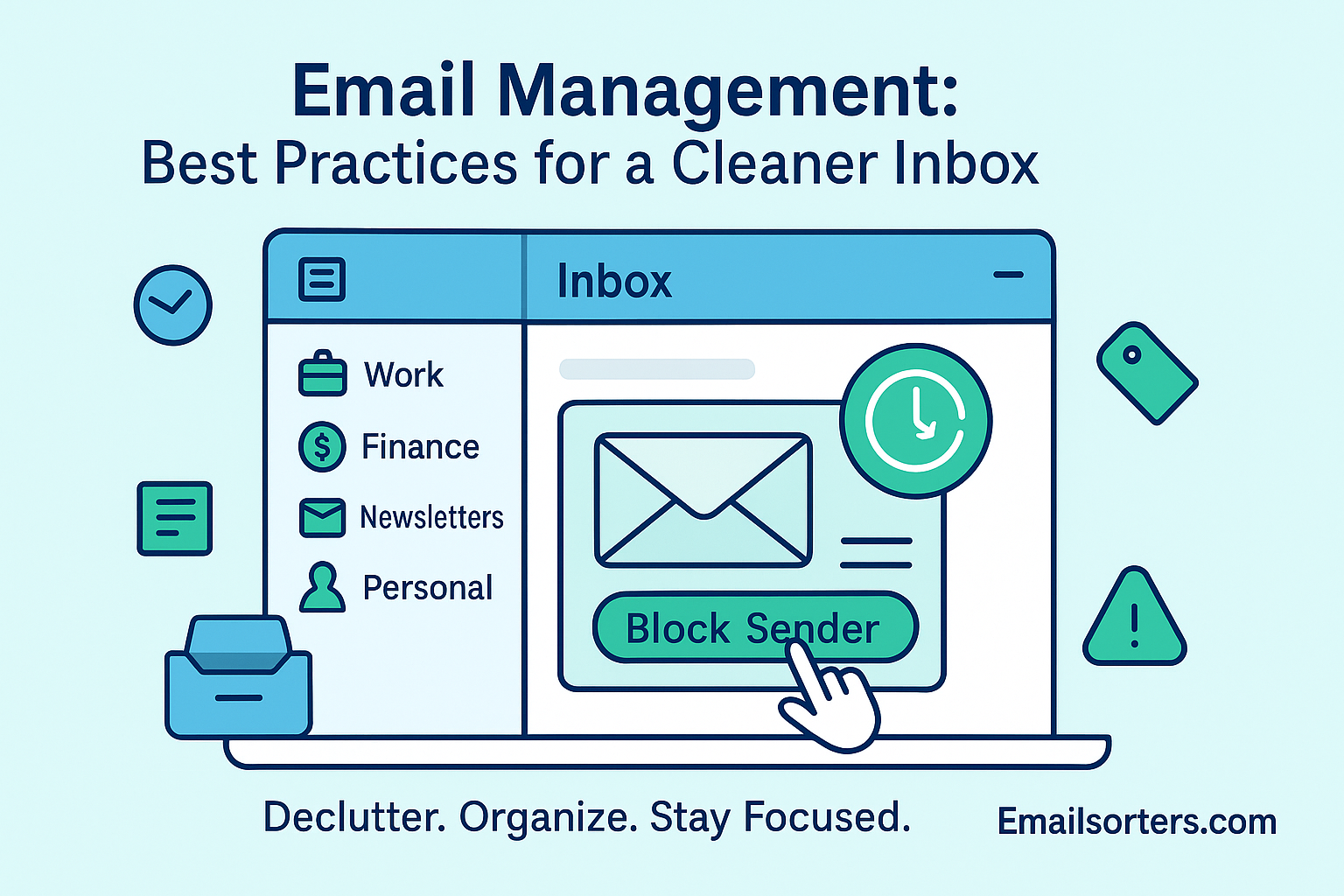 Email Management:
Best Practices for a Cleaner Inbox

Inbox

Work
Finance
Newsletters
Personal

Block Sender

Declutter. Organize. Stay Focused.

Emailsorters.com